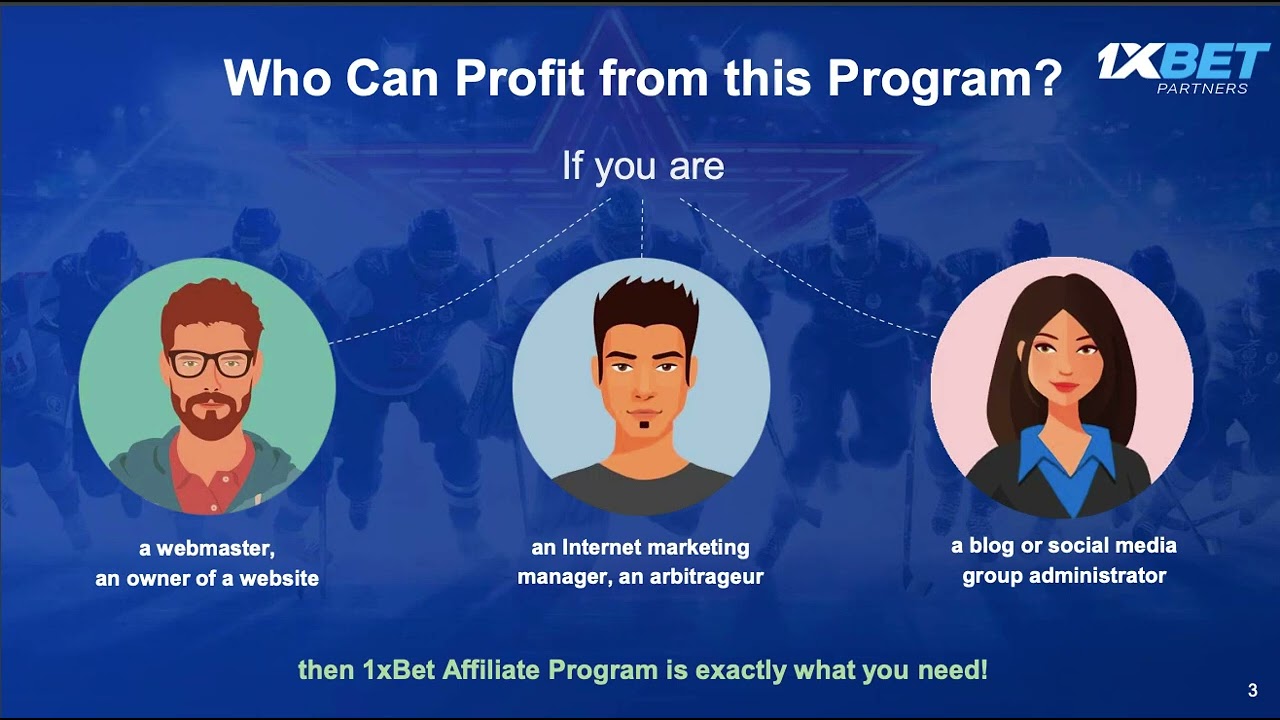 Who Can Profit from this Program?

1XBET PARTNERS

If you are

a webmaster, an owner of a website

an Internet marketing manager, an arbitrageur

a blog or social media group administrator

then 1xBet Affiliate Program is exactly what you need!

3